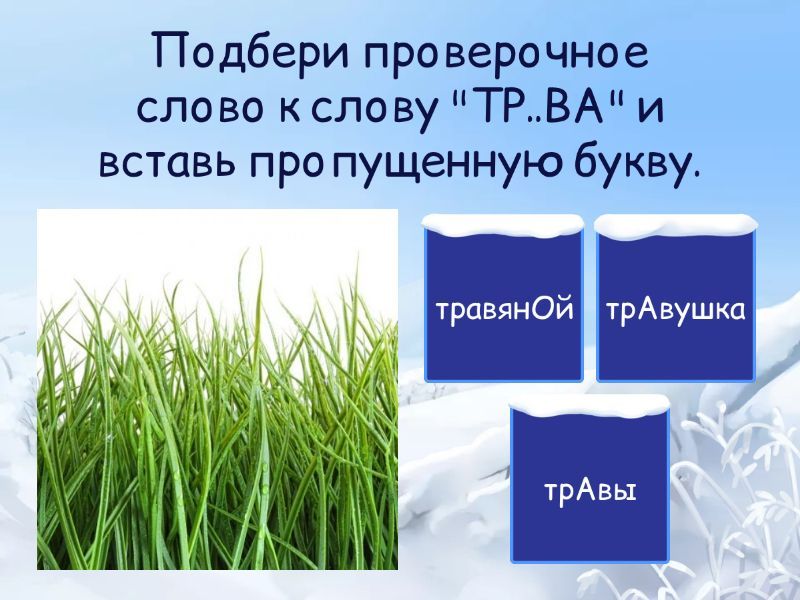 Подбери проверочное слово к слову "ТР..ВА" и вставь пропущенную букву.

травянОй

трАвушка

трАвы